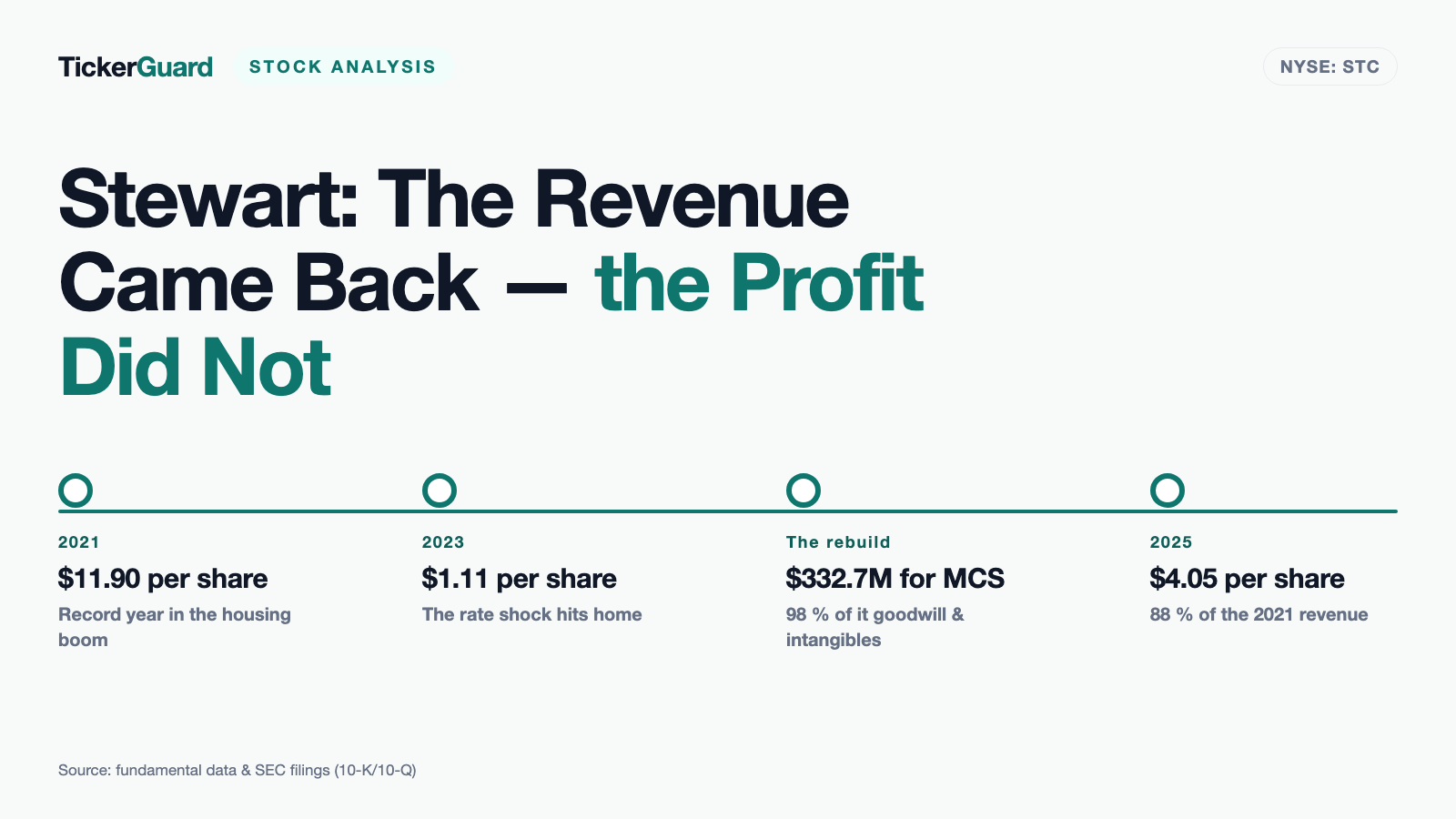 TickerGuard STOCK ANALYSIS

NYSE: STC

Stewart: The Revenue Came Back — the Profit Did Not

2021
$11.90 per share
Record year in the housing boom

2023
$1.11 per share
The rate shock hits home

The rebuild
$332.7M for MCS
98 % of it goodwill & intangibles

2025
$4.05 per share
88 % of the 2021 revenue

Source: fundamental data & SEC filings (10-K/10-Q)